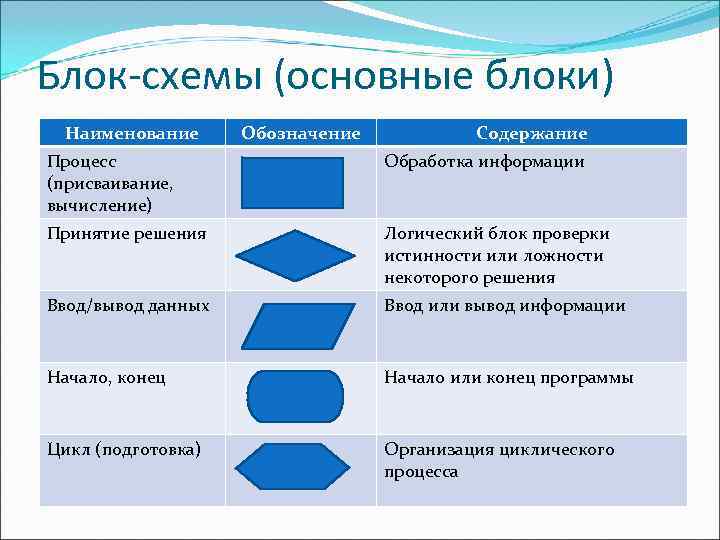 Блок-схемы (основные блоки)

| Наименование | Обозначение | Содержание |
|---|---|---|
| Процесс (присваивание, вычисление) | | Обработка информации |
| Принятие решения | | Логический блок проверки истинности или ложности некоторого решения |
| Ввод/вывод данных | | Ввод или вывод информации |
| Начало, конец | | Начало или конец программы |
| Цикл (подготовка) | | Организация циклического процесса |